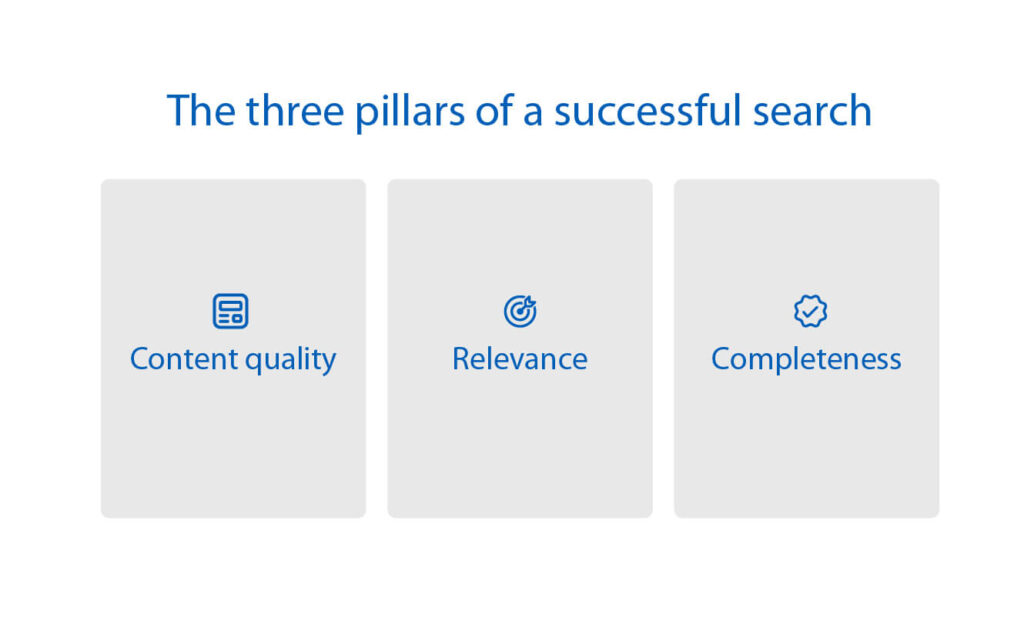 The three pillars of a successful search

Content quality

Relevance

Completeness